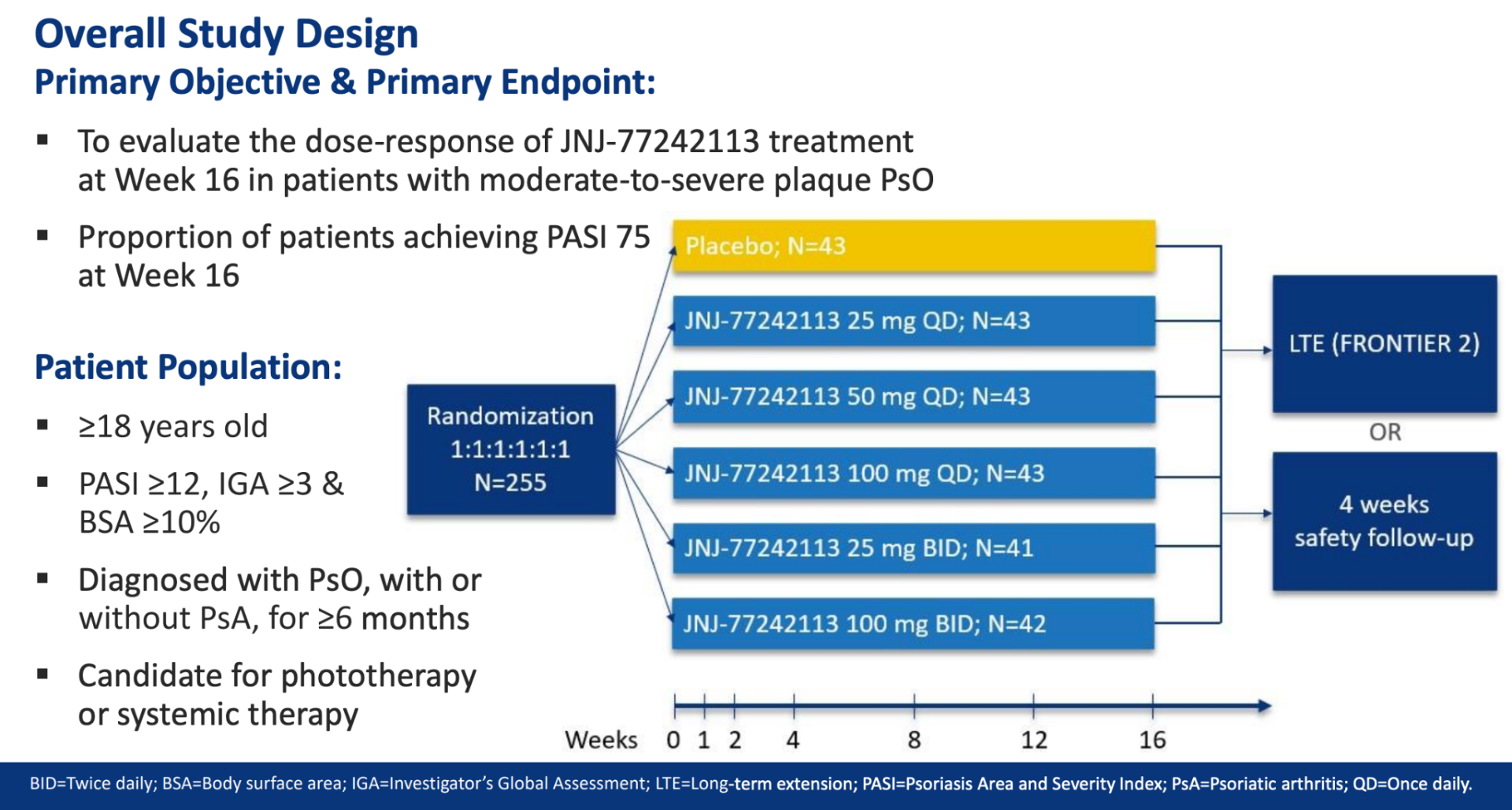 Overall Study Design
Primary Objective & Primary Endpoint:

▪ To evaluate the dose-response of JNJ-77242113 treatment at Week 16 in patients with moderate-to-severe plaque PsO

▪ Proportion of patients achieving PASI 75 at Week 16

Patient Population:

▪ ≥18 years old

▪ PASI ≥12, IGA ≥3 & BSA ≥10%

▪ Diagnosed with PsO, with or without PsA, for ≥6 months

▪ Candidate for phototherapy or systemic therapy

Randomization
1:1:1:1:1:1
N=255

Placebo; N=43

JNJ-77242113 25 mg QD; N=43

JNJ-77242113 50 mg QD; N=43

JNJ-77242113 100 mg QD; N=43

JNJ-77242113 25 mg BID; N=41

JNJ-77242113 100 mg BID; N=42

LTE (FRONTIER 2)

OR

4 weeks safety follow-up

Weeks 0 1 2 4 8 12 16

BID=Twice daily; BSA=Body surface area; IGA=Investigator's Global Assessment; LTE=Long-term extension; PASI=Psoriasis Area and Severity Index; PsA=Psoriatic arthritis; QD=Once daily.